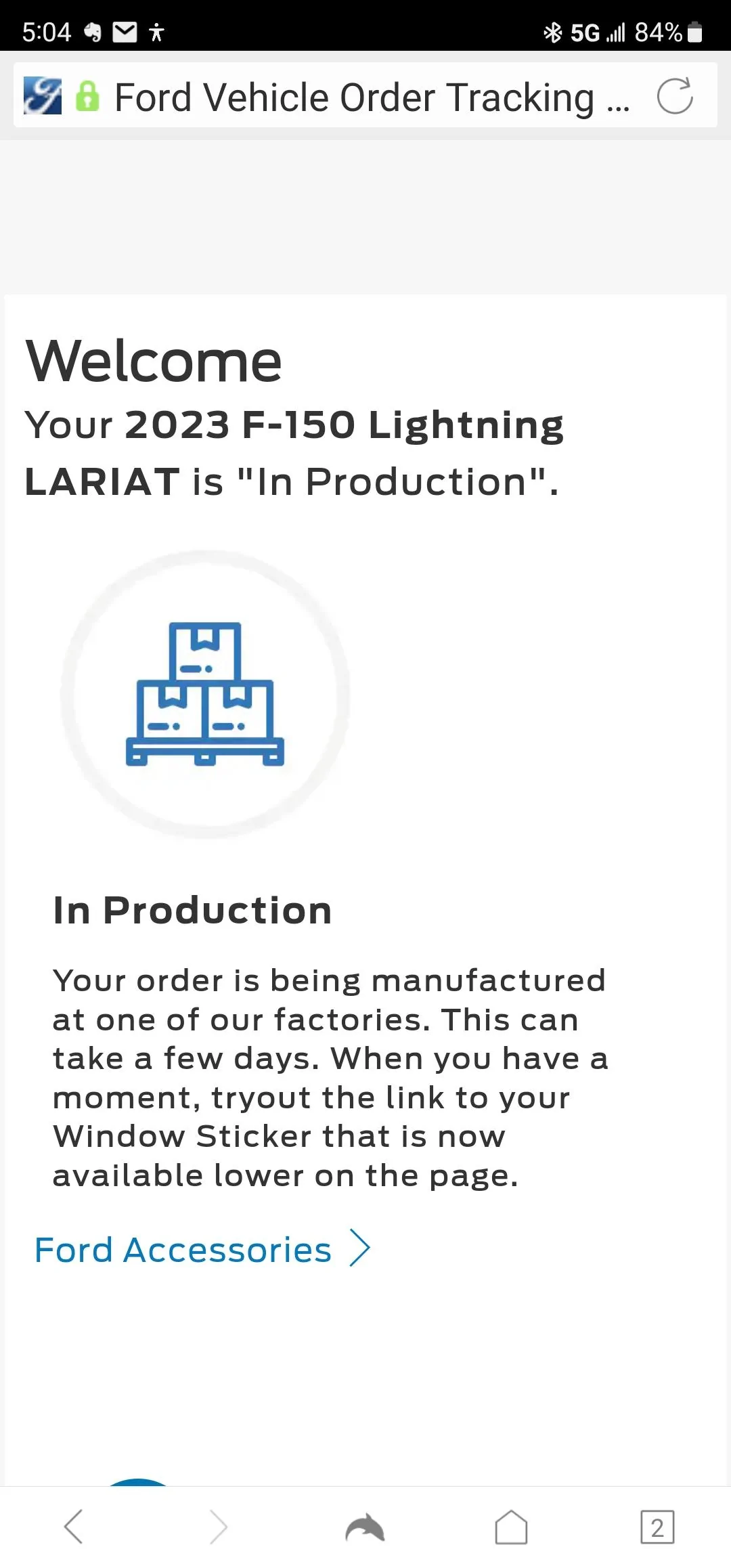 5:04 5G 84%

Ford Vehicle Order Tracking ...

Welcome

Your 2023 F-150 Lightning LARIAT is "In Production".

In Production

Your order is being manufactured at one of our factories. This can take a few days. When you have a moment, tryout the link to your Window Sticker that is now available lower on the page.

Ford Accessories

2